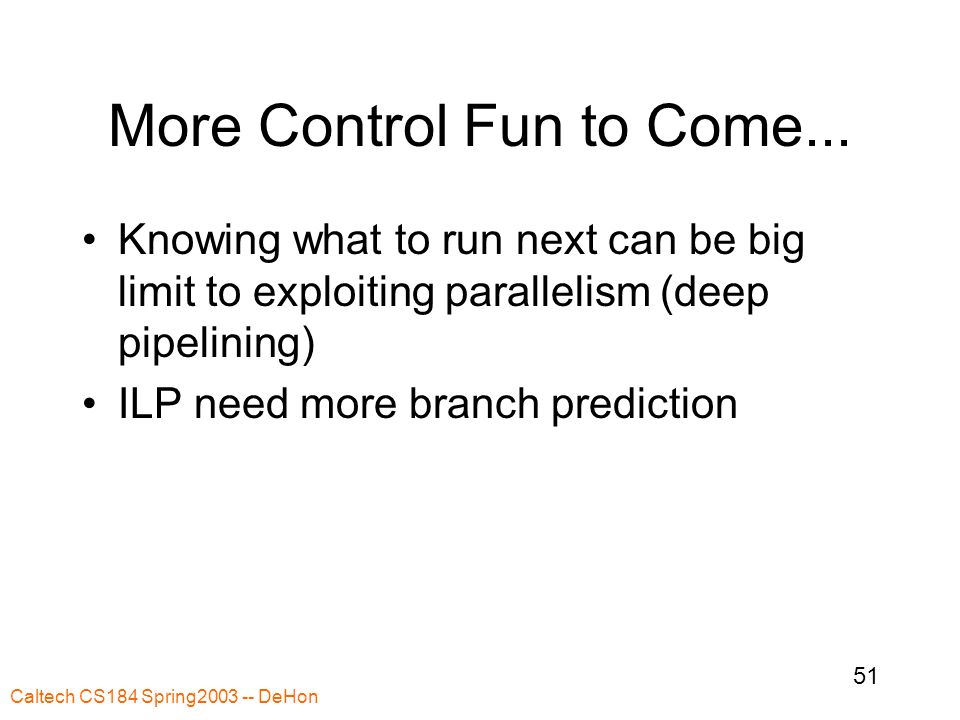 More Control Fun to Come...

• Knowing what to run next can be big limit to exploiting parallelism (deep pipelining)
• ILP need more branch prediction

51

Caltech CS184 Spring2003 -- DeHon